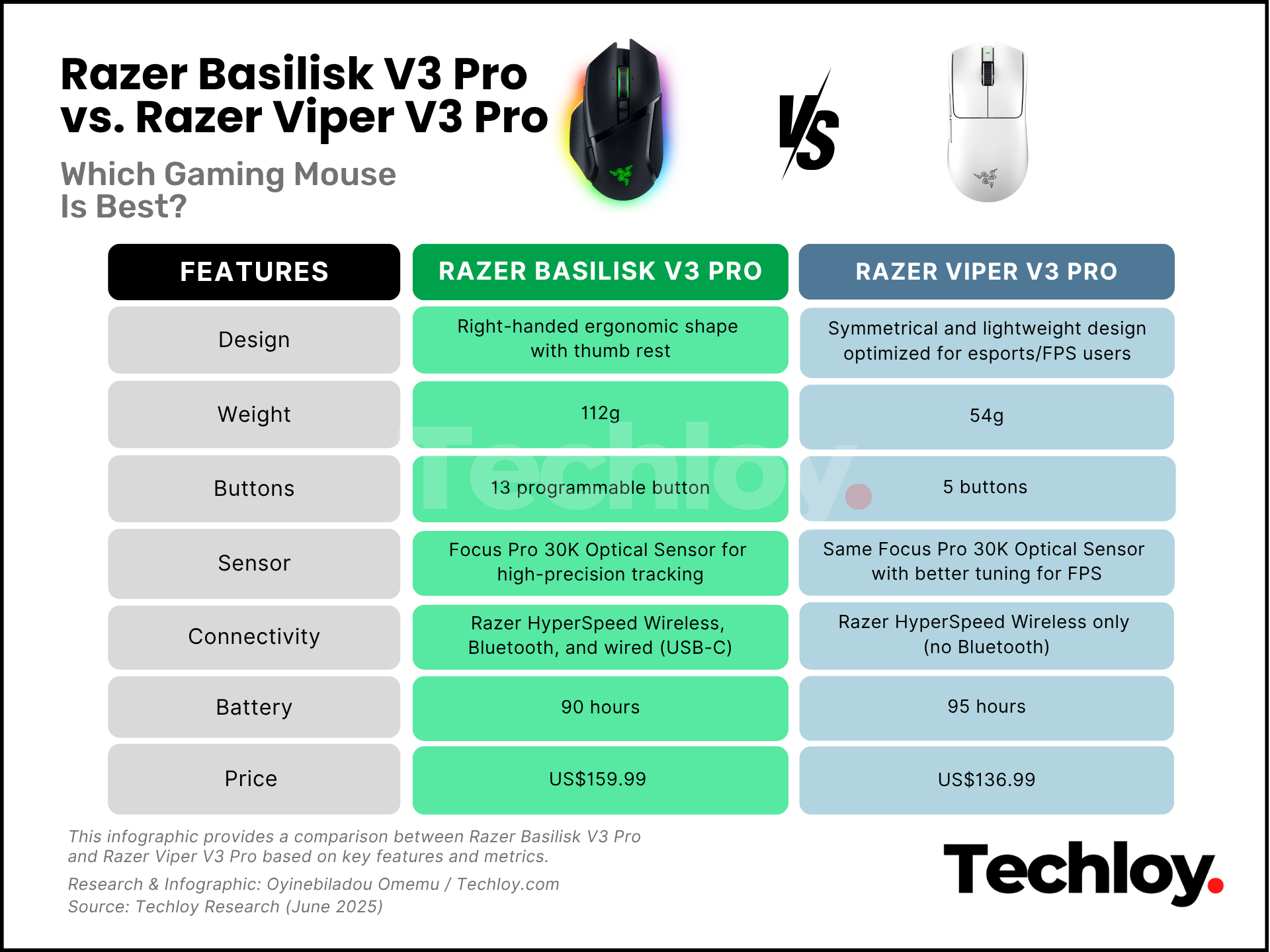 Razer Basilisk V3 Pro vs. Razer Viper V3 Pro

Which Gaming Mouse Is Best?

VS

| FEATURES | RAZER BASILISK V3 PRO | RAZER VIPER V3 PRO |
|---|---|---|
| Design | Right-handed ergonomic shape with thumb rest | Symmetrical and lightweight design optimized for esports/FPS users |
| Weight | 112g | 54g |
| Buttons | 13 programmable button | 5 buttons |
| Sensor | Focus Pro 30K Optical Sensor for high-precision tracking | Same Focus Pro 30K Optical Sensor with better tuning for FPS |
| Connectivity | Razer HyperSpeed Wireless, Bluetooth, and wired (USB-C) | Razer HyperSpeed Wireless only (no Bluetooth) |
| Battery | 90 hours | 95 hours |
| Price | US$159.99 | US$136.99 |

Techloy.

This infographic provides a comparison between Razer Basilisk V3 Pro and Razer Viper V3 Pro based on key features and metrics.

Research & Infographic: Oyinebiladou Omemu / Techloy.com
Source: Techloy Research (June 2025)

Techloy.